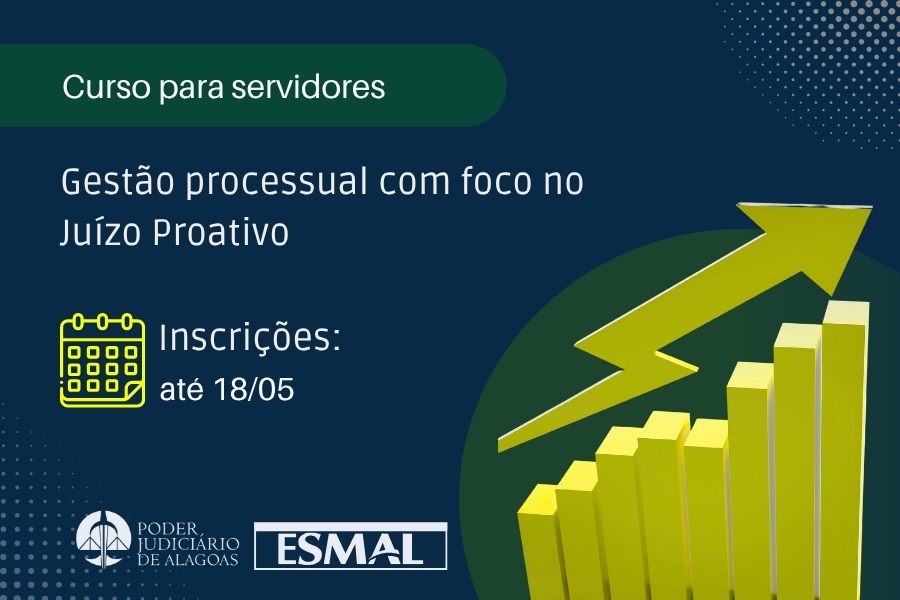 Curso para servidores

Gestão processual com foco no Juízo Proativo

Inscrições:
até 18/05

PODER JUDICIÁRIO DE ALAGOAS

ESMAL